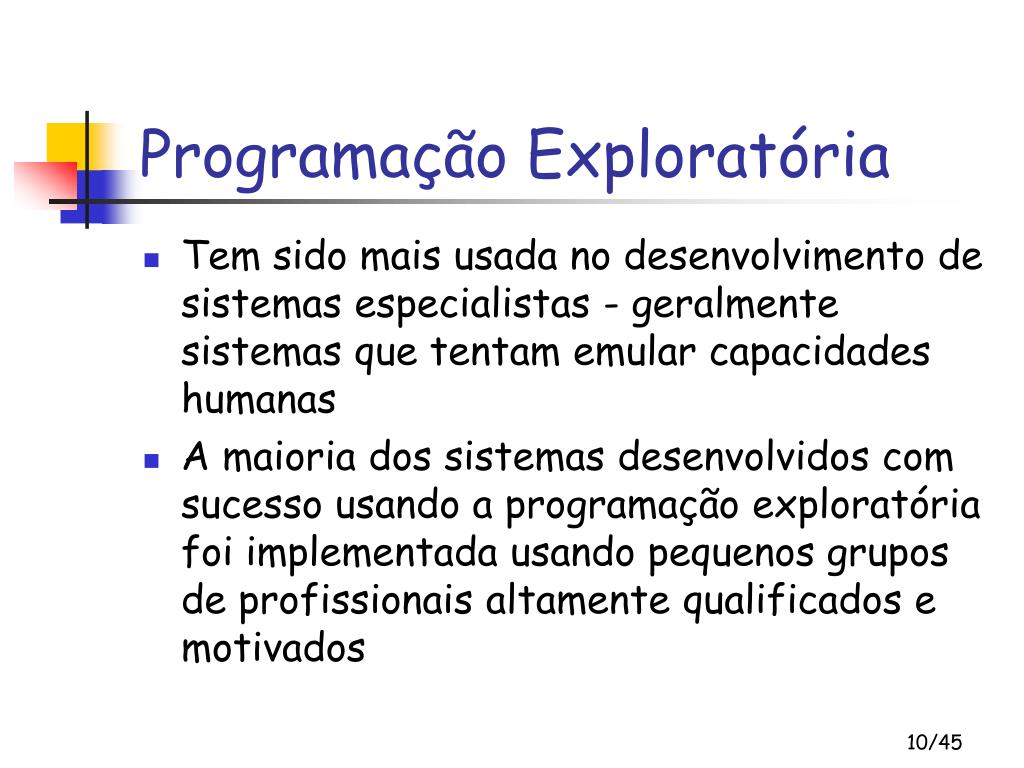 Programação Exploratória

- Tem sido mais usada no desenvolvimento de sistemas especialistas - geralmente sistemas que tentam emular capacidades humanas
- A maioria dos sistemas desenvolvidos com sucesso usando a programação exploratória foi implementada usando pequenos grupos de profissionais altamente qualificados e motivados

10/45